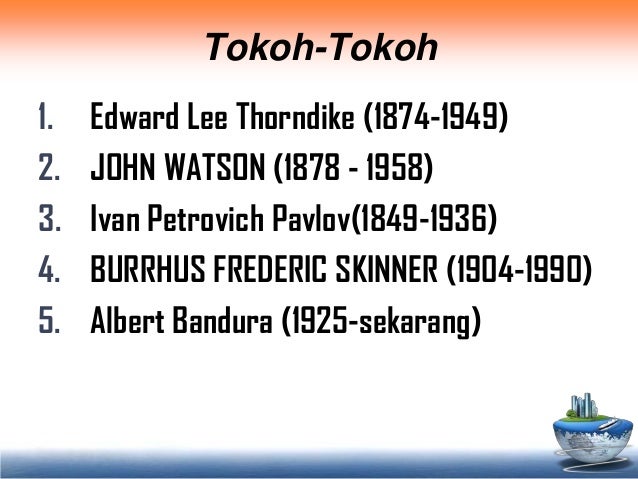 Tokoh-Tokoh

1. Edward Lee Thorndike (1874-1949)
2. JOHN WATSON (1878 - 1958)
3. Ivan Petrovich Pavlov(1849-1936)
4. BURRHUS FREDERIC SKINNER (1904-1990)
5. Albert Bandura (1925-sekarang)